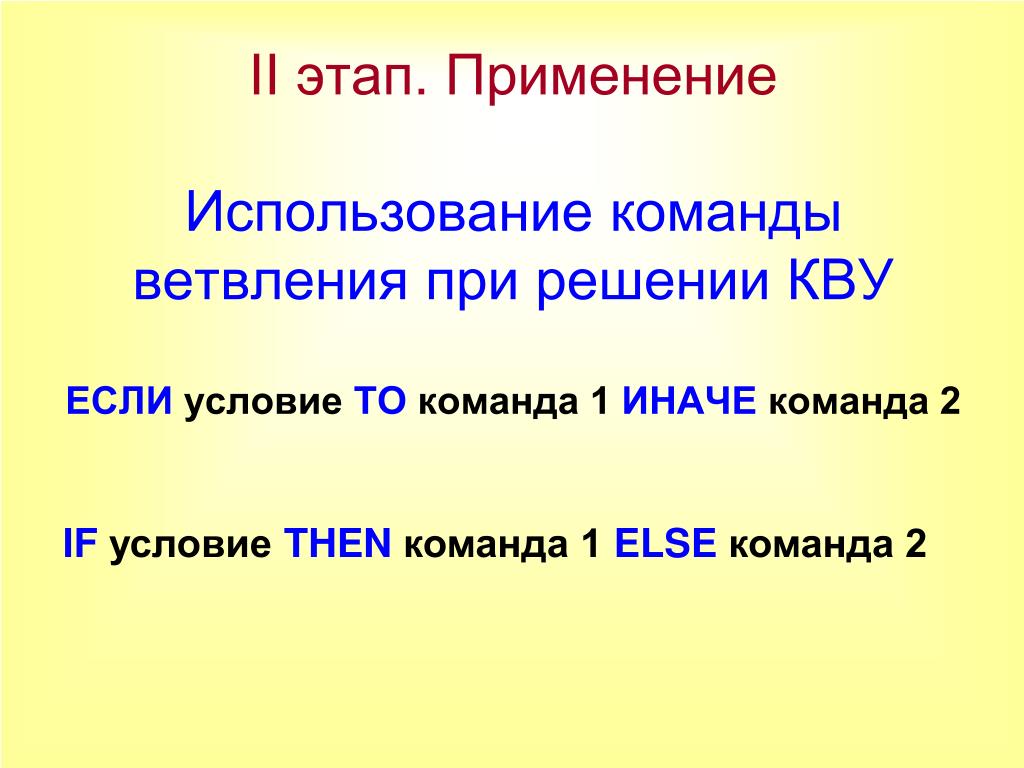 II этап. Применение

Использование команды ветвления при решении КВУ

ЕСЛИ условие ТО команда 1 ИНАЧЕ команда 2

IF условие THEN команда 1 ELSE команда 2